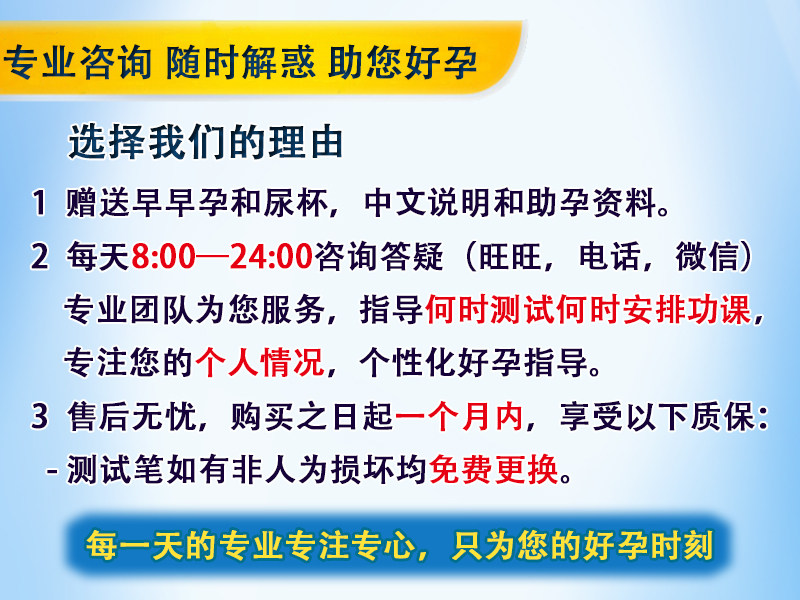 专业咨询 随时解惑 助您好孕

选择我们的理由

1 赠送早早孕和尿杯，中文说明和助孕资料。

2 每天8:00—24:00咨询答疑（旺旺，电话，微信）专业团队为您服务，指导何时测试何时安排功课，专注您的个人情况，个性化好孕指导。

3 售后无忧，购买之日起一个月内，享受以下质保：

- 测试笔如有非人为损坏均免费更换。

每一天的专业专注专心，只为您的好孕时刻